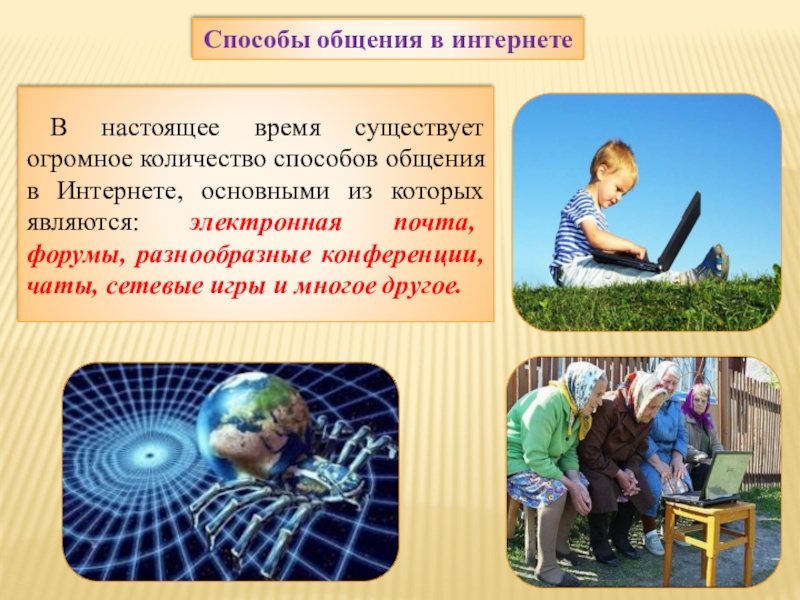 Способы общения в интернете

В настоящее время существует огромное количество способов общения в Интернете, основными из которых являются: электронная почта, форумы, разнообразные конференции, чаты, сетевые игры и многое другое.